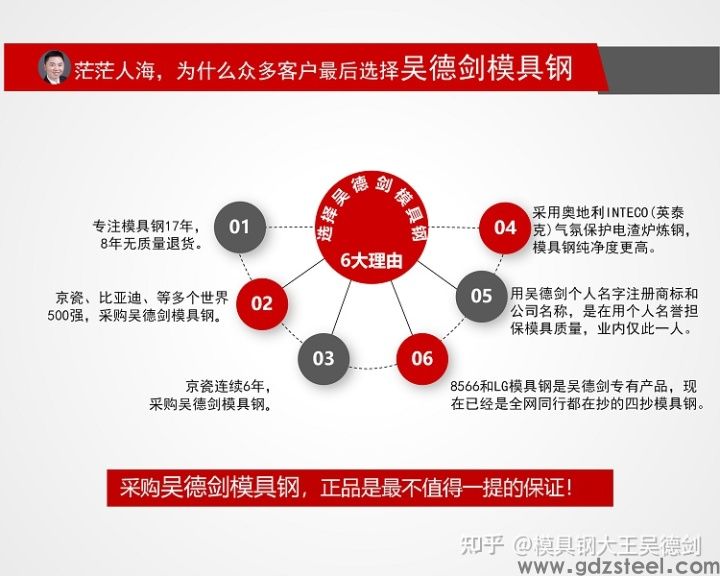 茫茫人海，为什么众多客户最后选择吴德剑模具钢

选择吴德剑模具钢

6大理由

01

专注模具钢17年，8年无质量退货。

02

京瓷、比亚迪、等多个世界500强，采购吴德剑模具钢。

03

京瓷连续6年，采购吴德剑模具钢。

04

采用奥地利INTECO(英泰克)气氛保护电渣炉炼钢，模具钢纯净度更高。

05

用吴德剑个人名字注册商标和公司名称，是在用个人名誉担保模具质量，业内仅此一人。

06

8566和LG模具钢是吴德剑专有产品，现在已经是全网同行都在抄的四抄模具钢。

采购吴德剑模具钢，正品是最不值得一提的保证！

知乎 @模具钢大王吴德剑
www.gdzsteel.com